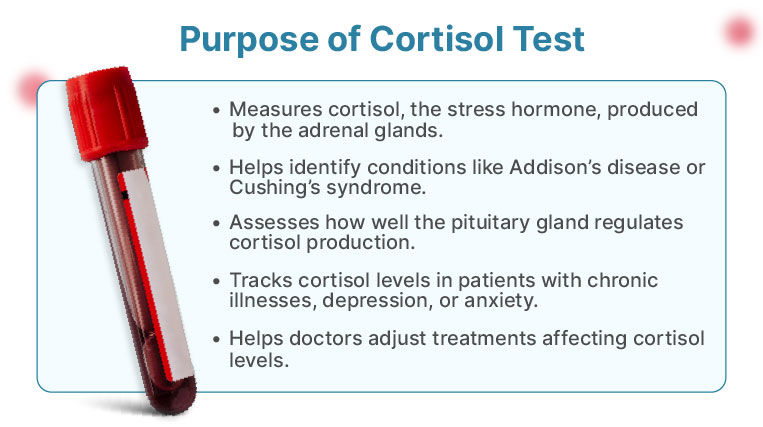 Purpose of Cortisol Test

• Measures cortisol, the stress hormone, produced by the adrenal glands.

• Helps identify conditions like Addison's disease or Cushing's syndrome.

• Assesses how well the pituitary gland regulates cortisol production.

• Tracks cortisol levels in patients with chronic illnesses, depression, or anxiety.

• Helps doctors adjust treatments affecting cortisol levels.